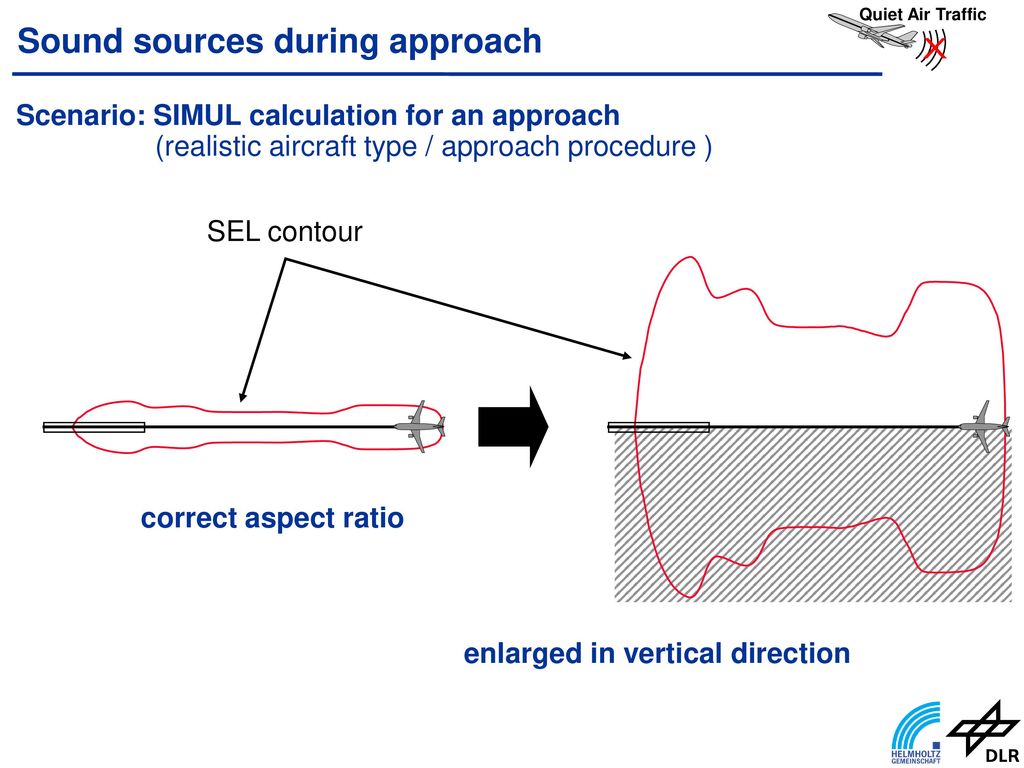 Quiet Air Traffic

Sound sources during approach

Scenario: SIMUL calculation for an approach
(realistic aircraft type / approach procedure )

SEL contour

correct aspect ratio

enlarged in vertical direction

HELMHOLTZ GEMEINSCHAFT

DLR